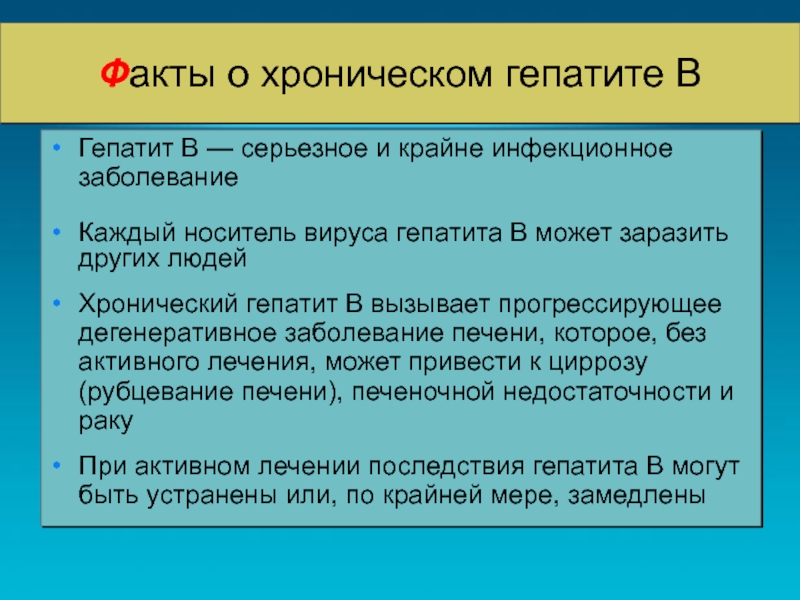 Факты о хроническом гепатите В

• Гепатит В — серьезное и крайне инфекционное заболевание

• Каждый носитель вируса гепатита В может заразить других людей

• Хронический гепатит В вызывает прогрессирующее дегенеративное заболевание печени, которое, без активного лечения, может привести к циррозу (рубцевание печени), печеночной недостаточности и раку

• При активном лечении последствия гепатита В могут быть устранены или, по крайней мере, замедлены